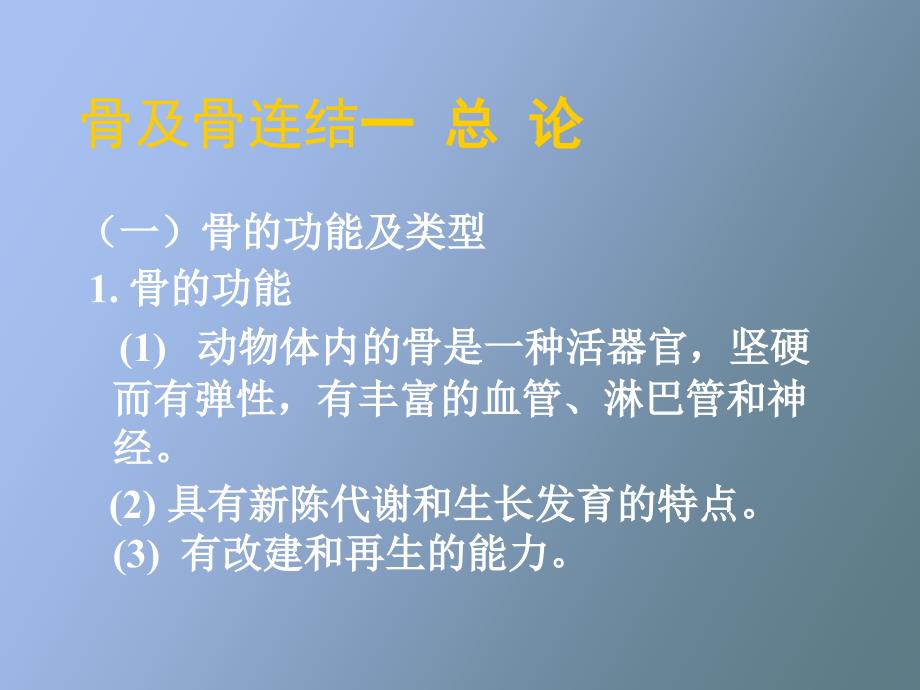 骨及骨连结一 总 论

（一）骨的功能及类型

1. 骨的功能

(1) 动物体内的骨是一种活器官，坚硬而有弹性，有丰富的血管、淋巴管和神经。

(2) 具有新陈代谢和生长发育的特点。

(3) 有改建和再生的能力。